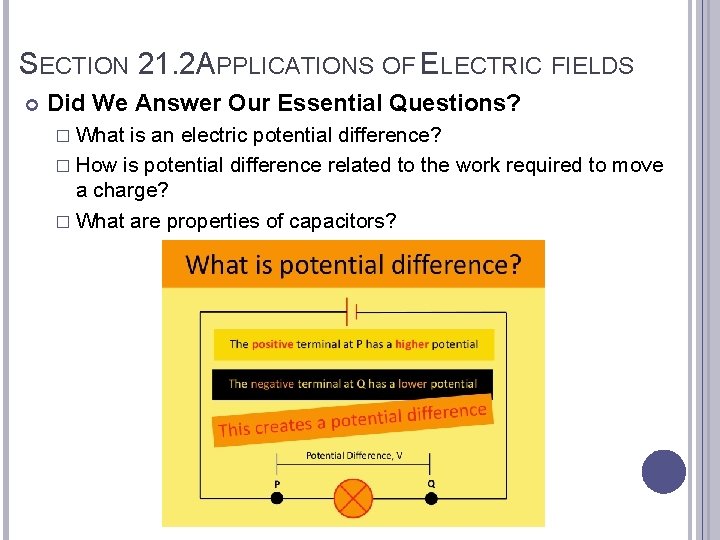 SECTION 21.2APPLICATIONS OF ELECTRIC FIELDS

Did We Answer Our Essential Questions?

□ What is an electric potential difference?

□ How is potential difference related to the work required to move a charge?

□ What are properties of capacitors?

What is potential difference?

The positive terminal at P has a higher potential

The negative terminal at Q has a lower potential

This creates a potential difference

Potential Difference, V

P

Q